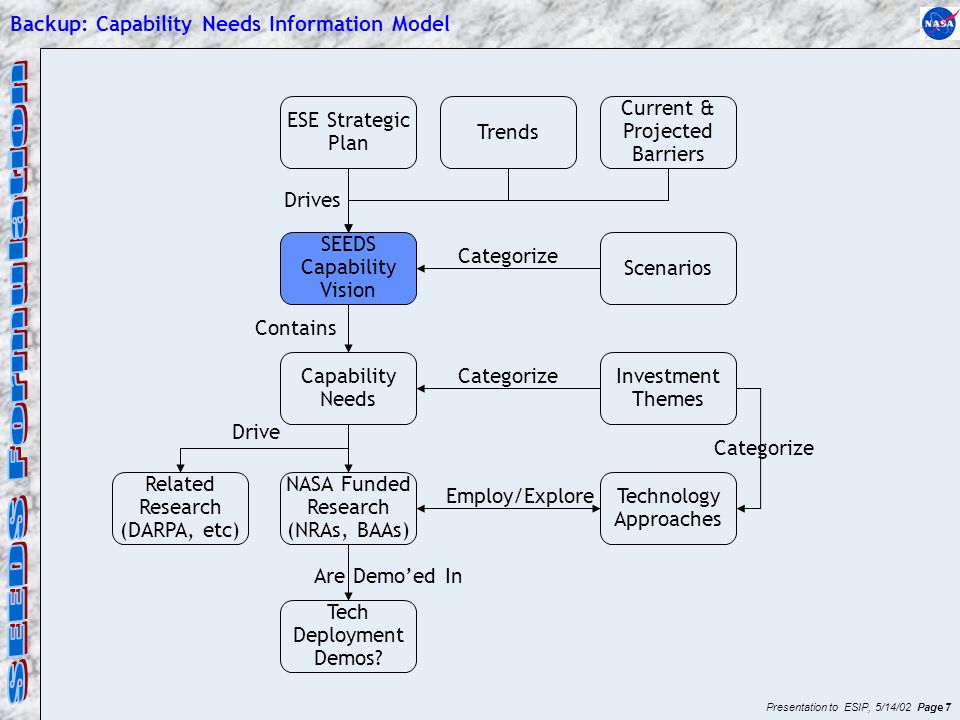 Backup: Capability Needs Information Model

NASA

SEEDS Formulation

ESE Strategic Plan

Trends

Current & Projected Barriers

Drives

SEEDS Capability Vision

Categorize

Scenarios

Contains

Capability Needs

Categorize

Investment Themes

Drive

Categorize

Related Research (DARPA, etc)

NASA Funded Research (NRAs, BAAs)

Employ/Explore

Technology Approaches

Are Demo'ed In

Tech Deployment Demos?

Presentation to ESIP, 5/14/02 Page 7